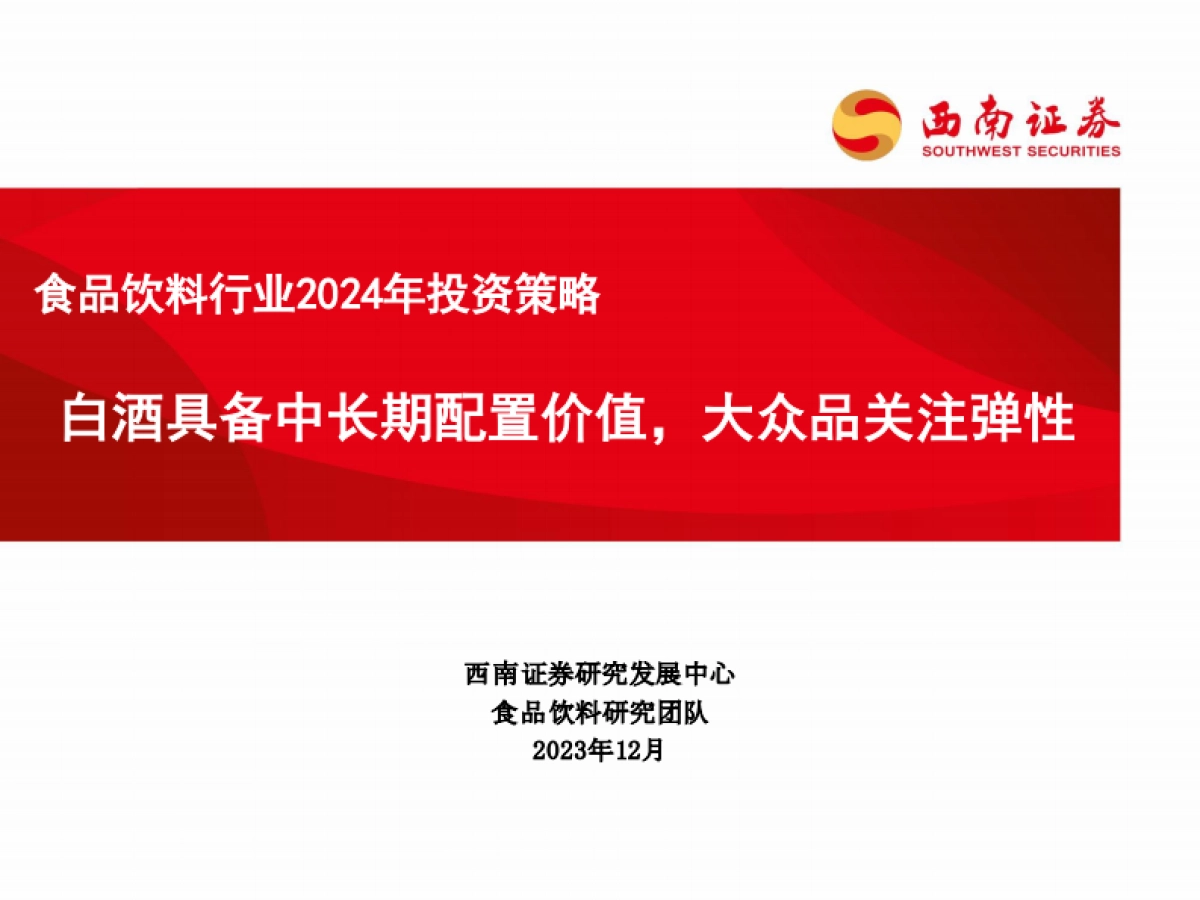 西南证券
SOUTHWEST SECURITIES

食品饮料行业2024年投资策略

白酒具备中长期配置价值，大众品关注弹性

西南证券研究发展中心
食品饮料研究团队
2023年12月